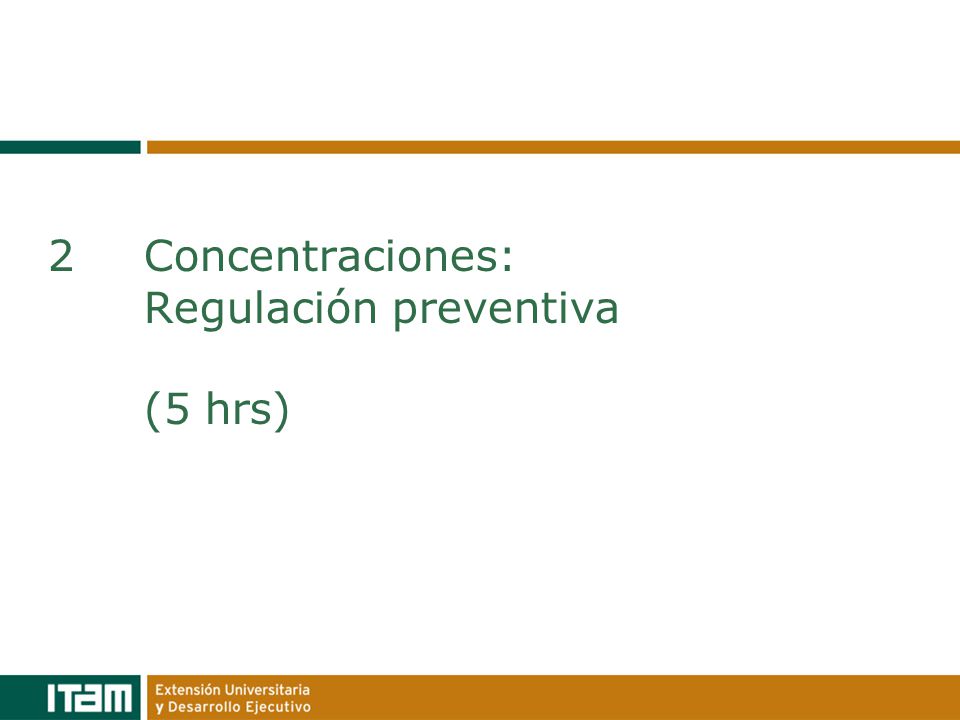 2 Concentraciones: Regulación preventiva

(5 hrs)

ITAM

Extensión Universitaria
y Desarrollo Ejecutivo